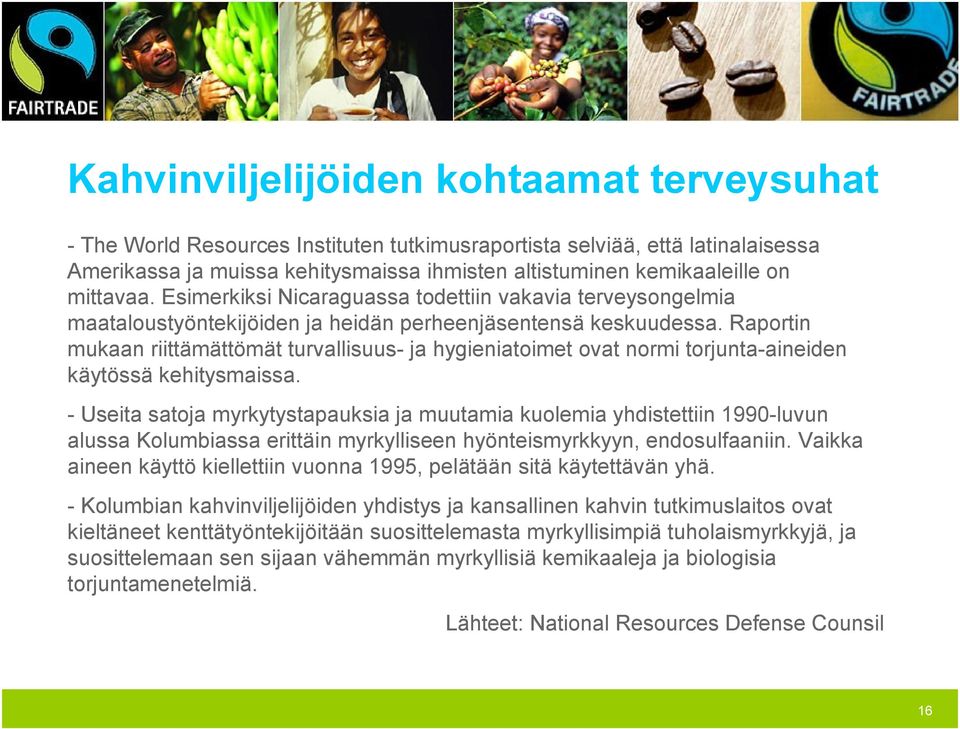 FAIRTRADE

FAIRTRADE

Kahvinviljelijöiden kohtaamat terveysuhat

- The World Resources Instituten tutkimusraportista selviää, että latinalaisessa Amerikassa ja muissa kehitysmaissa ihmisten altistuminen kemikaaleille on mittavaa. Esimerkiksi Nicaraguassa todettiin vakavia terveysongelmia maataloustyöntekijöiden ja heidän perheenjäsentensä keskuudessa. Raportin mukaan riittämättömät turvallisuus- ja hygieniatoimet ovat normi torjunta-aineiden käytössä kehitysmaissa.

- Useita satoja myrkytystapauksia ja muutamia kuolemia yhdistettiin 1990-luvun alussa Kolumbiassa erittäin myrkylliseen hyönteismyrkkyyn, endosulfaaniin. Vaikka aineen käyttö kiellettiin vuonna 1995, pelätään sitä käytettävän yhä.

- Kolumbian kahvinviljelijöiden yhdistys ja kansallinen kahvin tutkimuslaitos ovat kieltäneet kenttätyöntekijöitään suosittelemasta myrkyllisimpiä tuholaismyrkkyjä, ja suosittelemaan sen sijaan vähemmän myrkyllisiä kemikaaleja ja biologisia torjuntamenetelmiä.

Lähteet: National Resources Defense Counsil

16